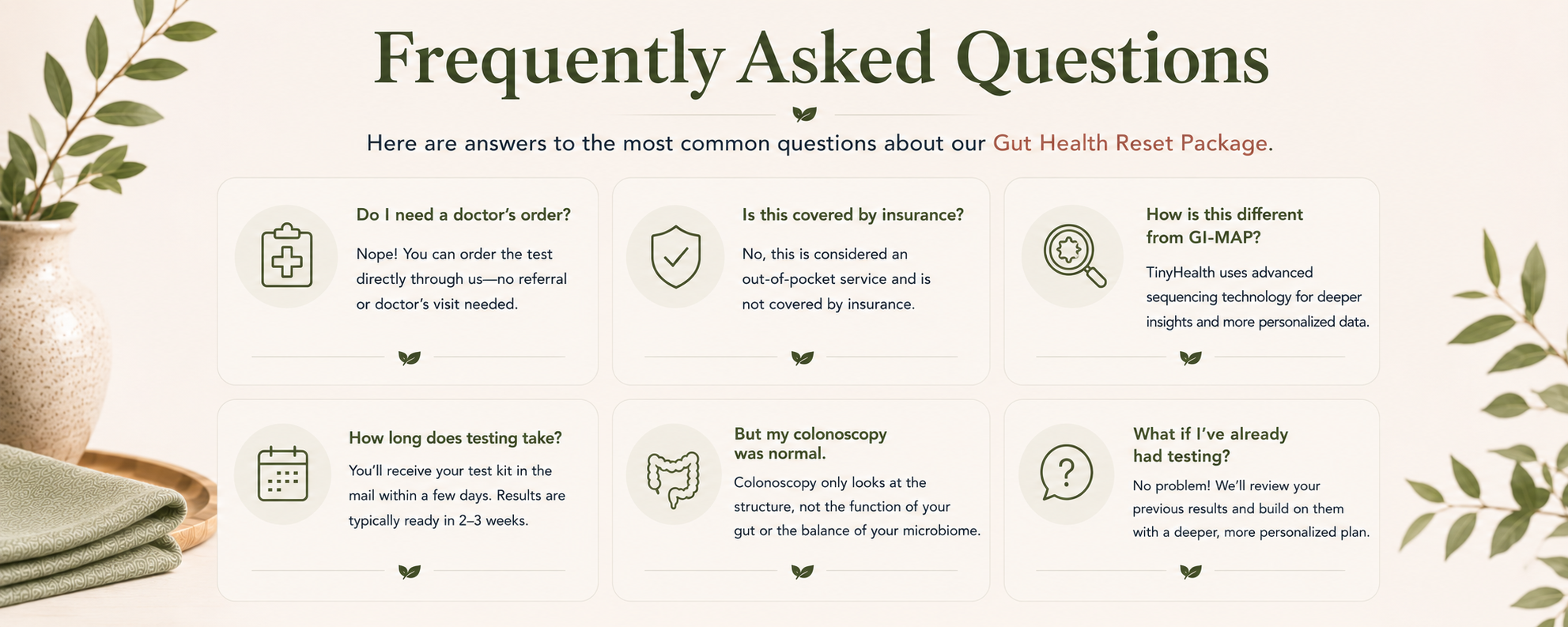 Frequently Asked Questions

Here are answers to the most common questions about our Gut Health Reset Package.

Do I need a doctor's order?

Nope! You can order the test directly through us—no referral or doctor's visit needed.

Is this covered by insurance?

No, this is considered an out-of-pocket service and is not covered by insurance.

How is this different from GI-MAP?

TinyHealth uses advanced sequencing technology for deeper insights and more personalized data.

How long does testing take?

You'll receive your test kit in the mail within a few days. Results are typically ready in 2–3 weeks.

But my colonoscopy was normal.

Colonoscopy only looks at the structure, not the function of your gut or the balance of your microbiome.

What if I've already had testing?

No problem! We'll review your previous results and build on them with a deeper, more personalized plan.